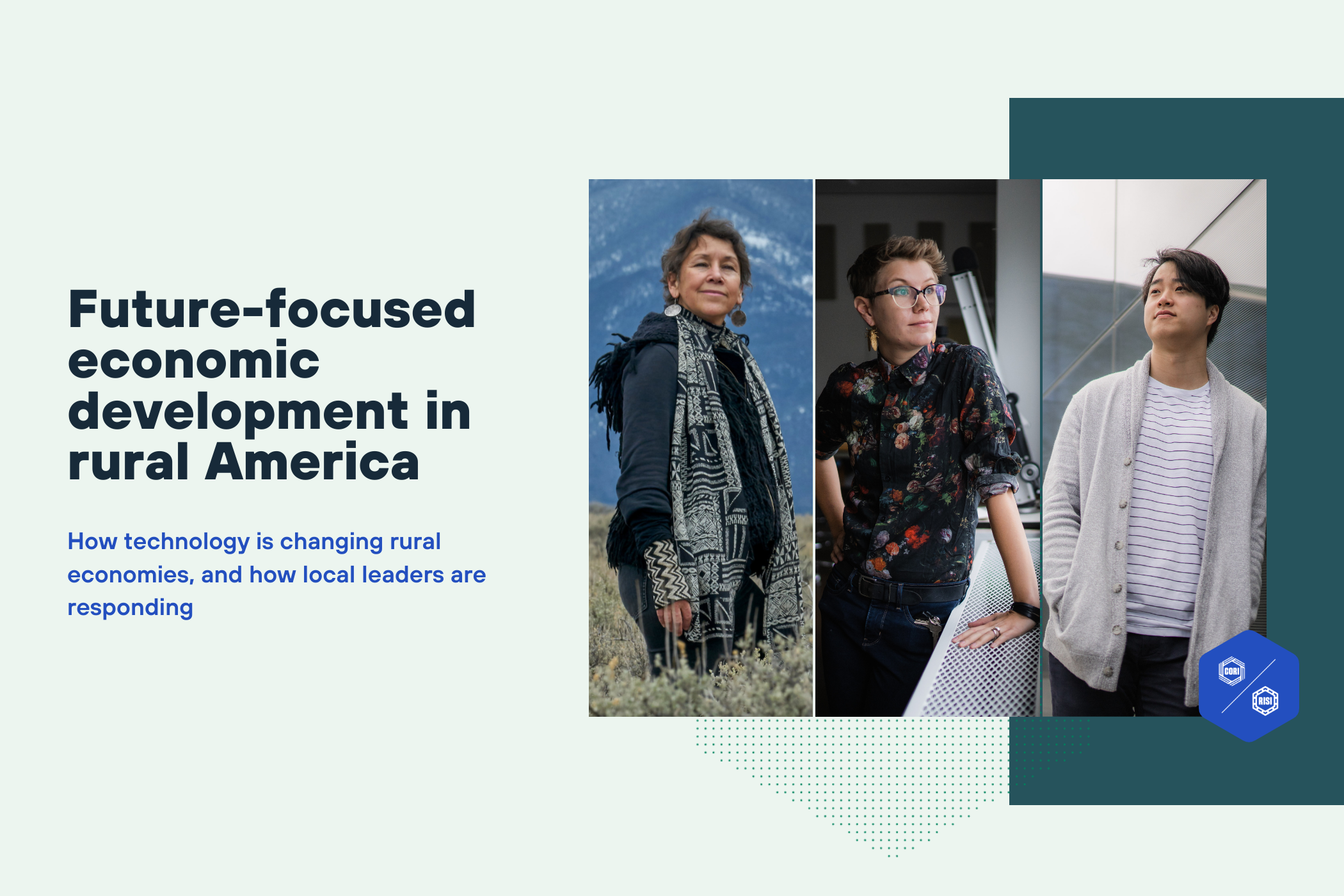 Future-focused economic development in rural America

How technology is changing rural economies, and how local leaders are responding

CORI

RISI